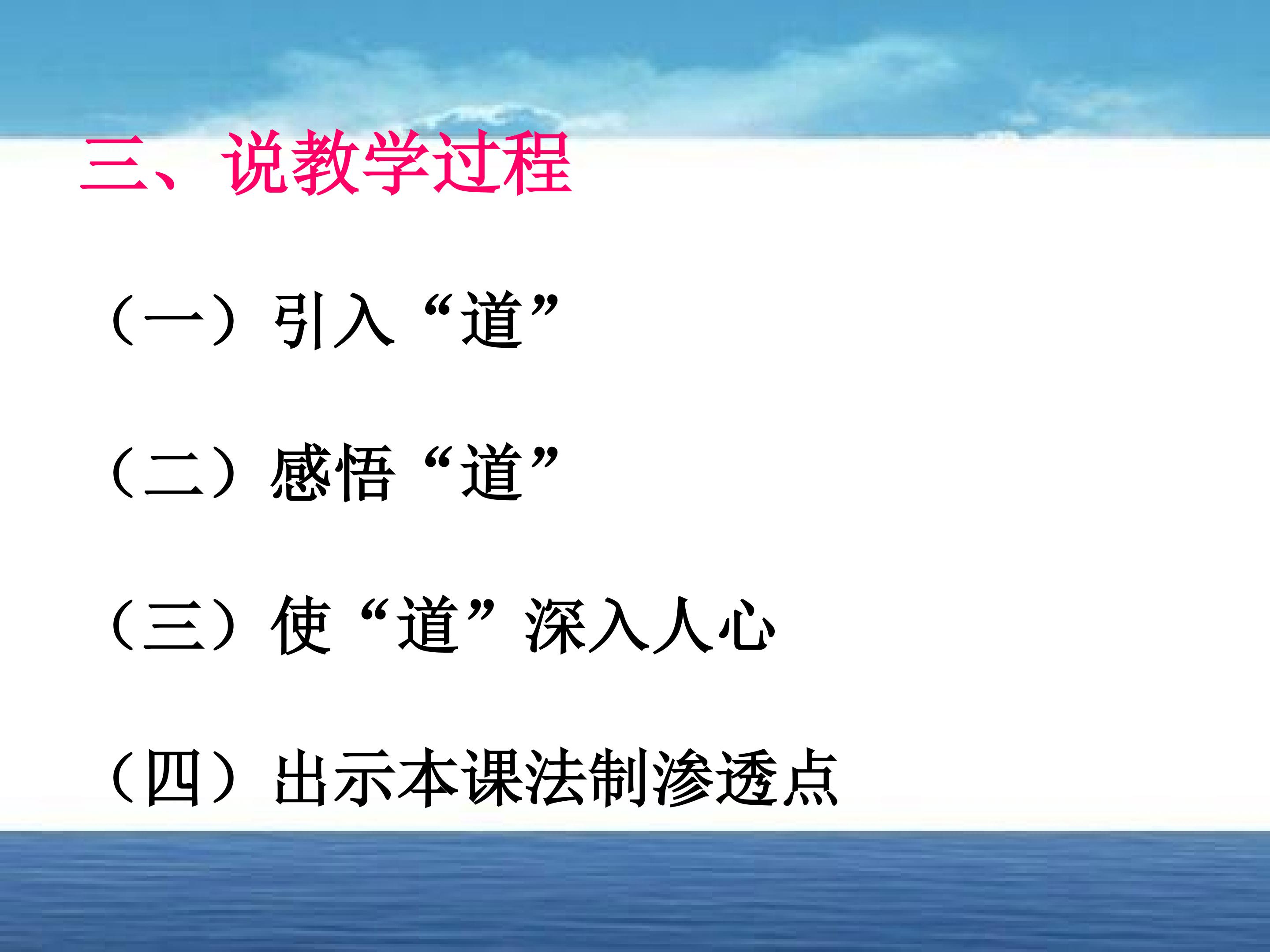 三、说教学过程

（一）引入“道”

（二）感悟“道”

（三）使“道”深入人心

（四）出示本课法制渗透点